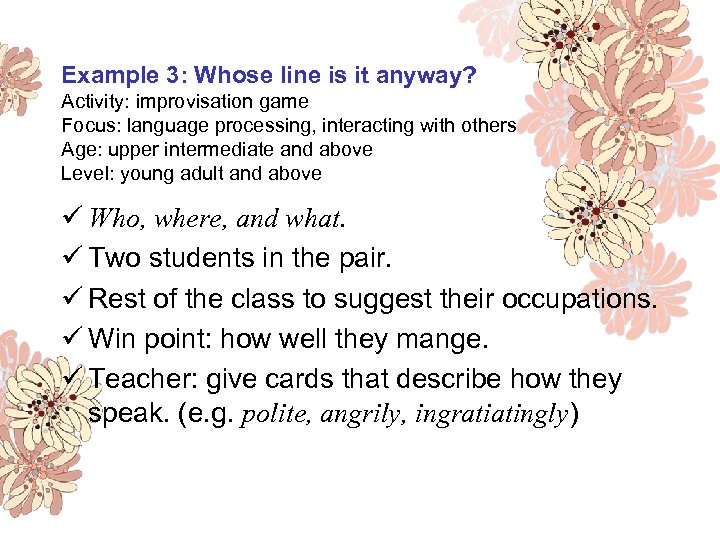 Example 3: Whose line is it anyway?
Activity: improvisation game
Focus: language processing, interacting with others
Age: upper intermediate and above
Level: young adult and above

✓ Who, where, and what.

✓ Two students in the pair.

✓ Rest of the class to suggest their occupations.

✓ Win point: how well they mange.

✓ Teacher: give cards that describe how they speak. (e.g. polite, angrily, ingratiatingly)